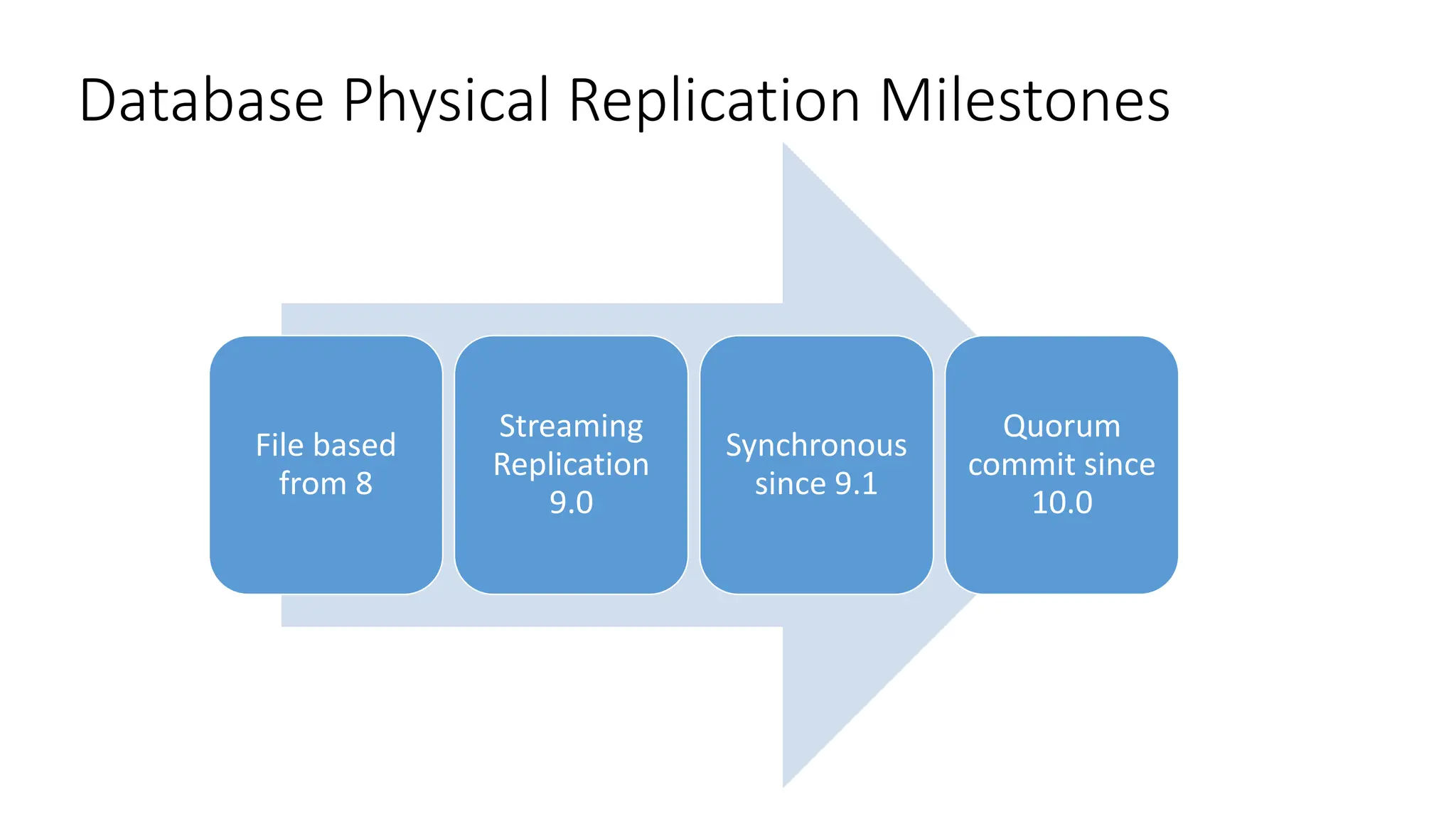 Database Physical Replication Milestones

File based from 8

Streaming Replication 9.0

Synchronous since 9.1

Quorum commit since 10.0